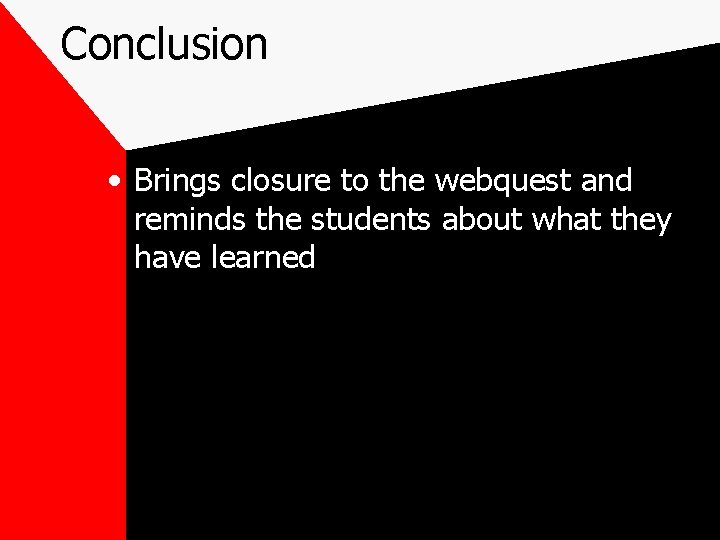 Conclusion

• Brings closure to the webquest and reminds the students about what they have learned